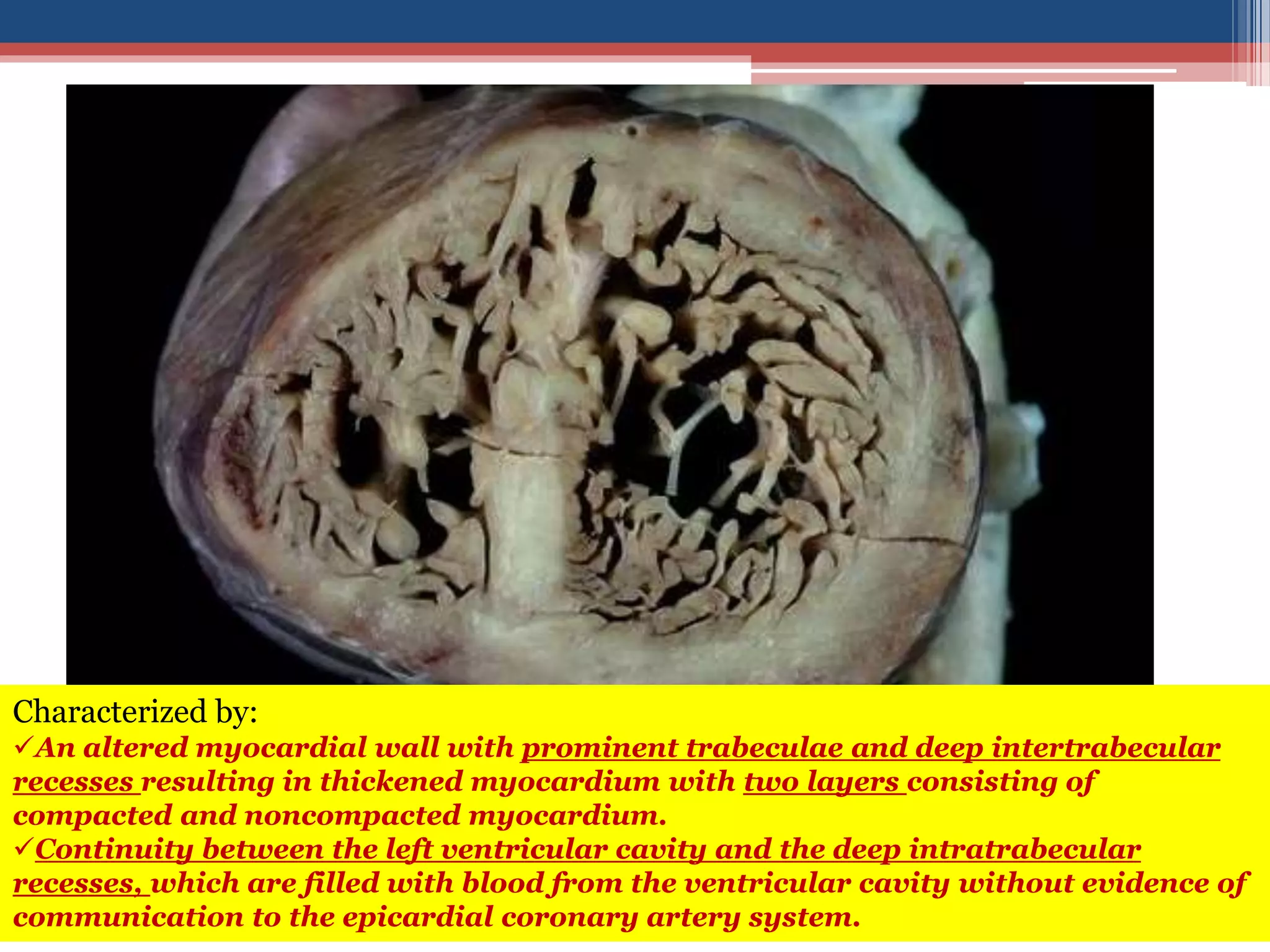 Characterized by:
✓An altered myocardial wall with prominent trabeculae and deep intertrabecular recesses resulting in thickened myocardium with two layers consisting of compacted and noncompacted myocardium.
✓Continuity between the left ventricular cavity and the deep intratrabecular recesses, which are filled with blood from the ventricular cavity without evidence of communication to the epicardial coronary artery system.